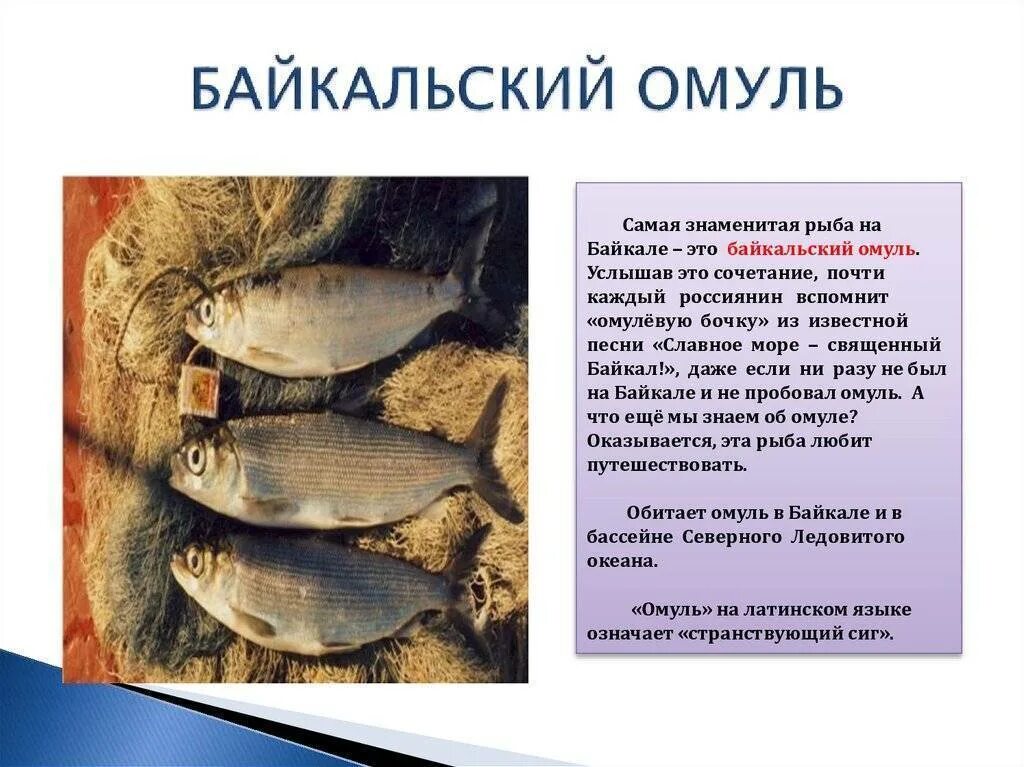 БАЙКАЛЬСКИЙ ОМУЛЬ

Самая знаменитая рыба на Байкале – это байкальский омуль. Услышав это сочетание, почти каждый россиянин вспомнит «омулёвую бочку» из известной песни «Славное море – священный Байкал!», даже если ни разу не был на Байкале и не пробовал омуль. А что ещё мы знаем об омуле? Оказывается, эта рыба любит путешествовать.

Обитает омуль в Байкале и в бассейне Северного Ледовитого океана.

«Омуль» на латинском языке означает «странствующий сиг».